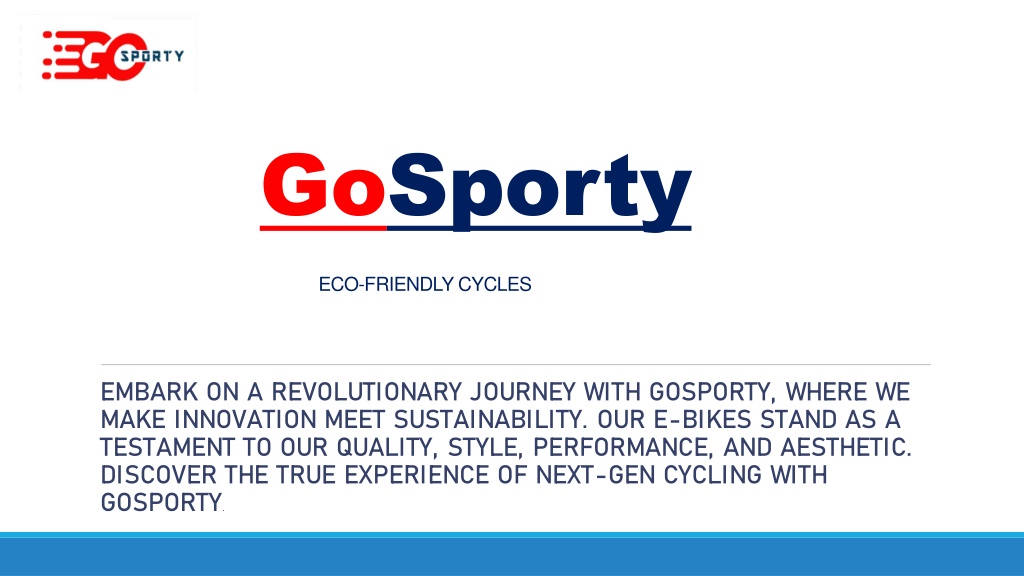 GO SPORTY

GoSporty

ECO-FRIENDLY CYCLES

EMBARK ON A REVOLUTIONARY JOURNEY WITH GOSPORTY, WHERE WE MAKE INNOVATION MEET SUSTAINABILITY. OUR E-BIKES STAND AS A TESTAMENT TO OUR QUALITY, STYLE, PERFORMANCE, AND AESTHETIC. DISCOVER THE TRUE EXPERIENCE OF NEXT-GEN CYCLING WITH GOSPORTY.